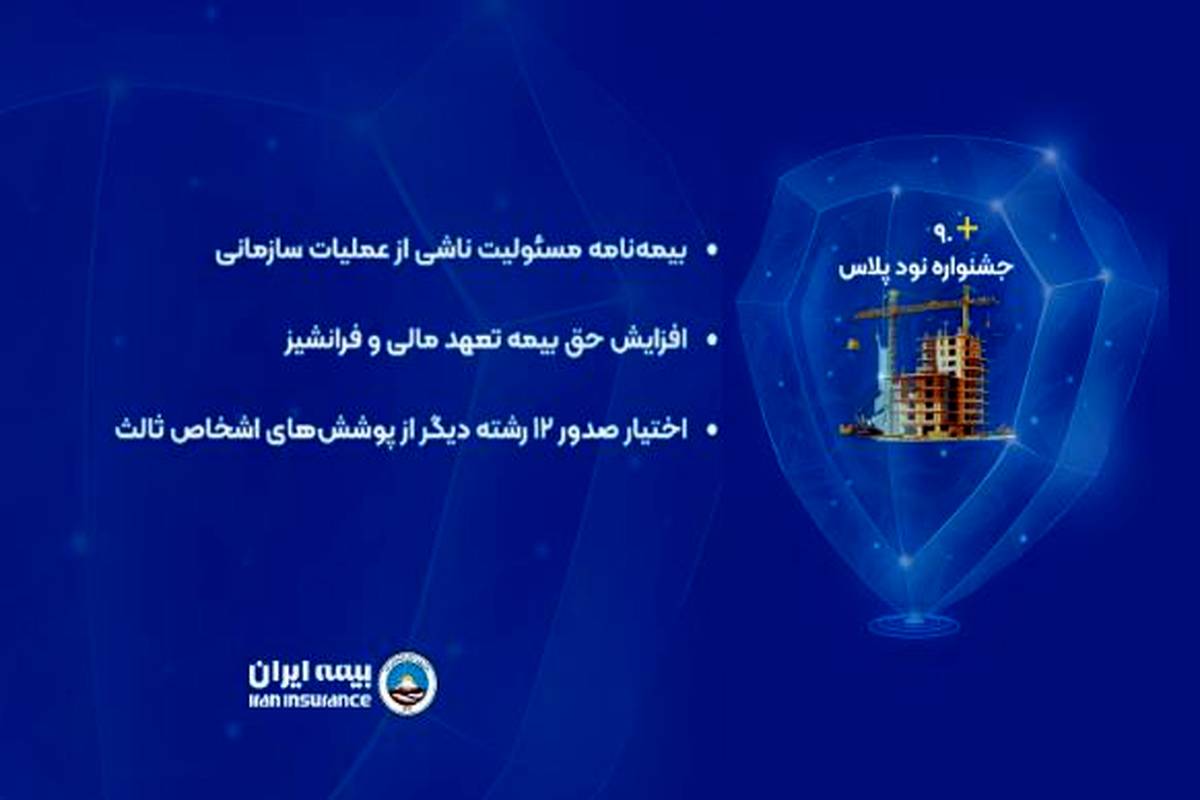 ۹۰+
جشنواره نود پلاس

• بیمه‌نامه مسئولیت ناشی از عملیات سازمانی

• افزایش حق بیمه تعهد مالی و فرانشیز

• اختیار صدور ۱۲ رشته دیگر از پوشش‌های اشخاص ثالث

بیمه ایران
IRAN INSURANCE